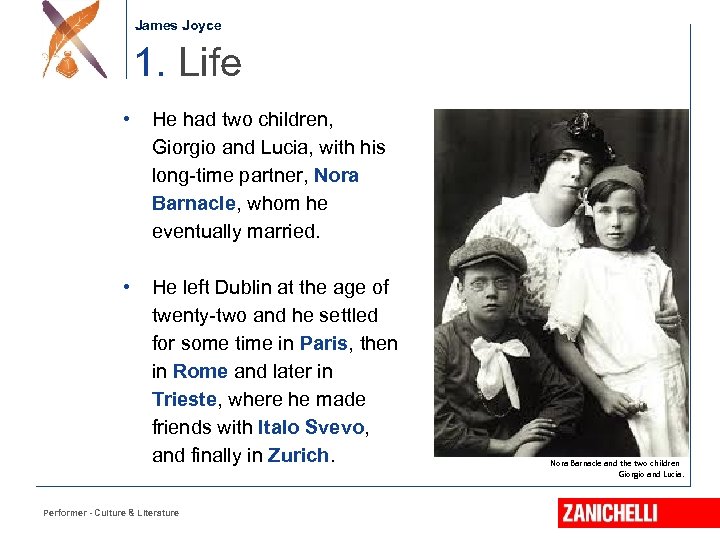 James Joyce

1. Life

• He had two children, Giorgio and Lucia, with his long-time partner, Nora Barnacle, whom he eventually married.

• He left Dublin at the age of twenty-two and he settled for some time in Paris, then in Rome and later in Trieste, where he made friends with Italo Svevo, and finally in Zurich.

Nora Barnacle and the two children Giorgio and Lucia.

Performer - Culture & Literature

ZANICHELLI